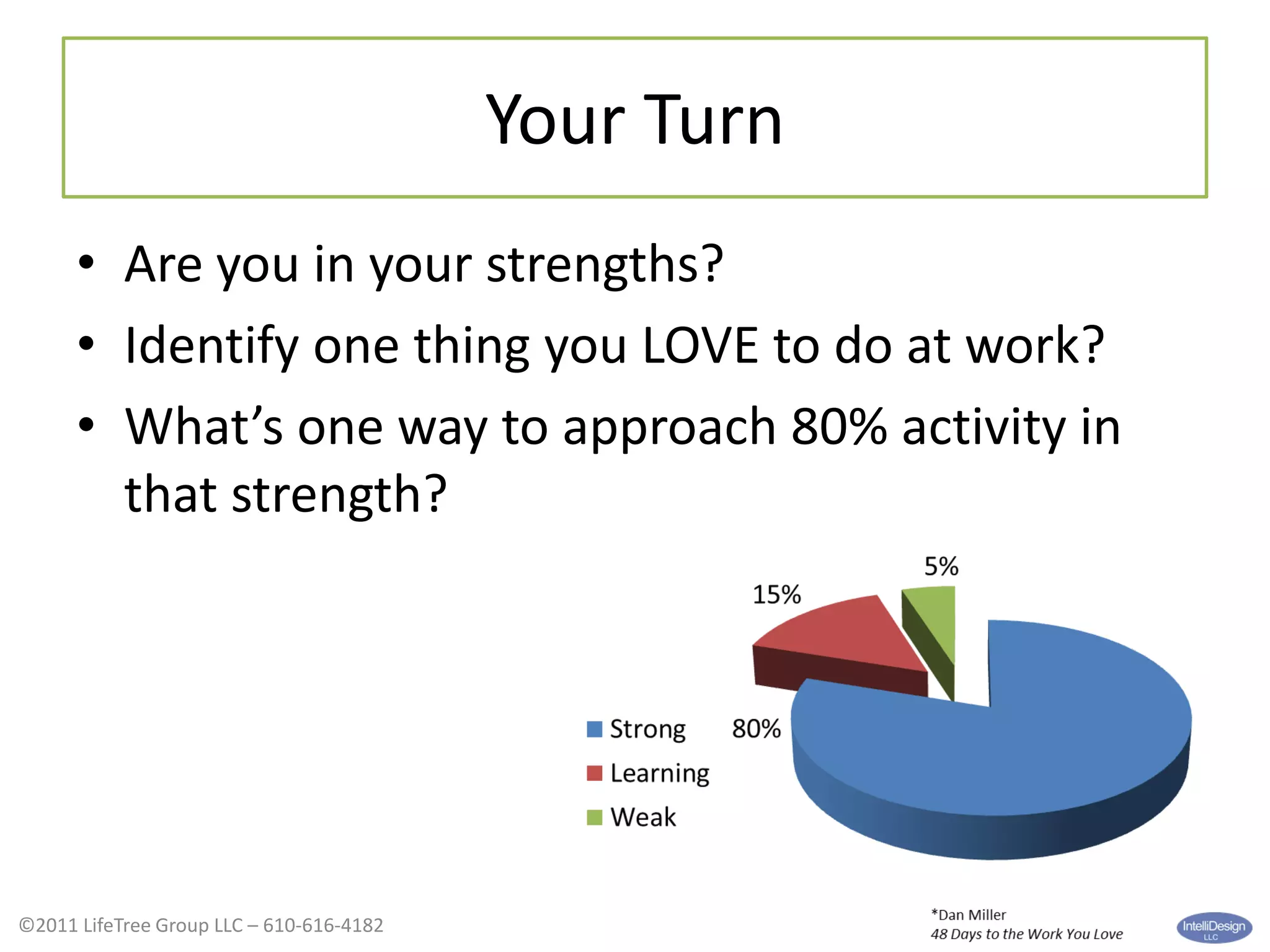 Your Turn

• Are you in your strengths?
• Identify one thing you LOVE to do at work?
• What's one way to approach 80% activity in that strength?

5%
15%
80%

Strong
Learning
Weak

©2011 LifeTree Group LLC – 610-616-4182

*Dan Miller
48 Days to the Work You Love

IntelliDesign LLC